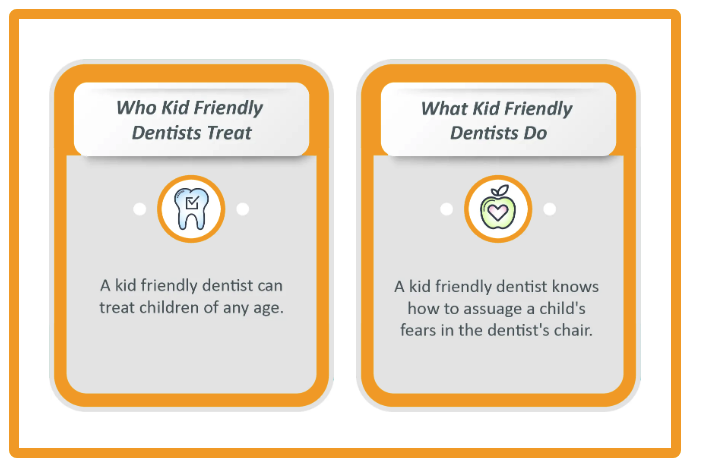 Who Kid Friendly Dentists Treat

A kid friendly dentist can treat children of any age.

What Kid Friendly Dentists Do

A kid friendly dentist knows how to assuage a child's fears in the dentist's chair.